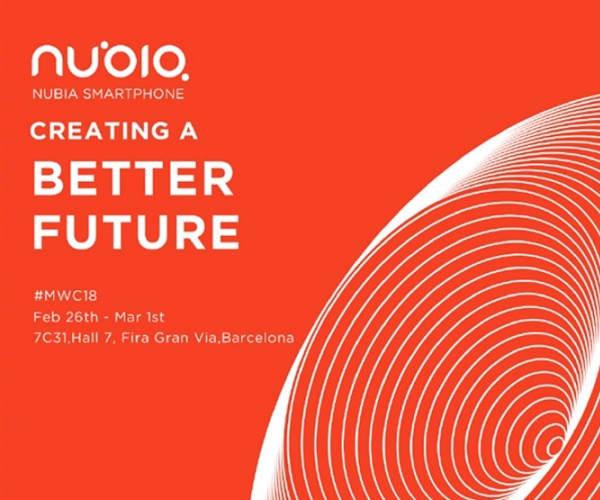 nubia
NUBIA SMARTPHONE
CREATING A
BETTER
FUTURE

#MWC18
Feb 26th - Mar 1st
7C31,Hall 7, Fira Gran Via,Barcelona